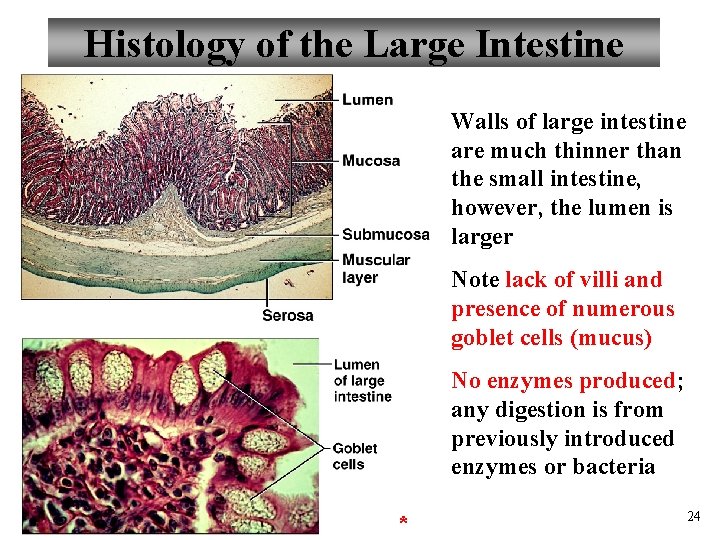 Histology of the Large Intestine

Lumen

Mucosa

Submucosa

Muscular layer

Serosa

Lumen of large intestine

Goblet cells

Walls of large intestine are much thinner than the small intestine, however, the lumen is larger

Note lack of villi and presence of numerous goblet cells (mucus)

No enzymes produced; any digestion is from previously introduced enzymes or bacteria

*

24